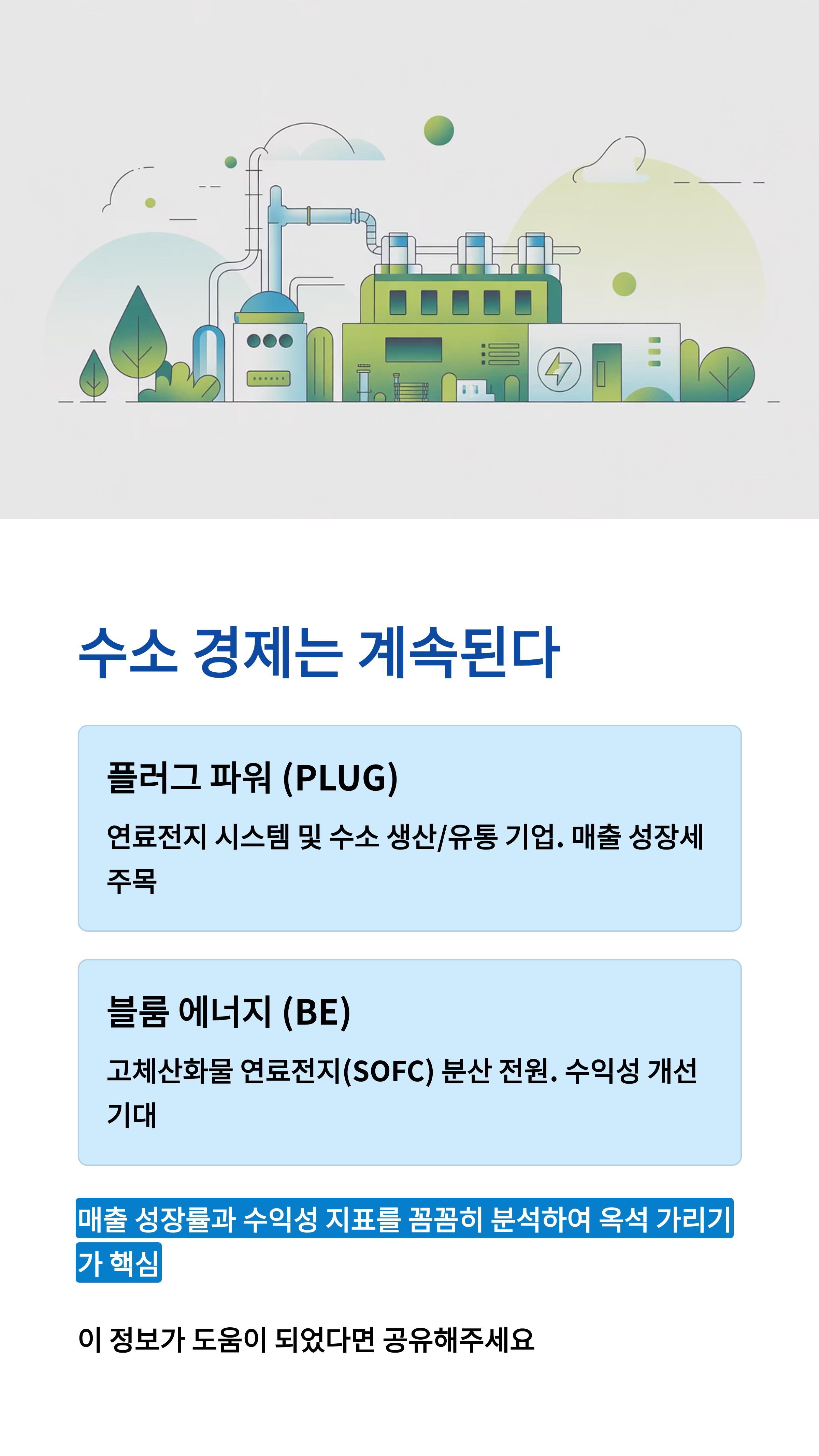 수소 경제는 계속된다

플러그 파워 (PLUG)

연료전지 시스템 및 수소 생산/유통 기업. 매출 성장세 주목

블룸 에너지 (BE)

고체산화물 연료전지(SOFC) 분산 전원. 수익성 개선 기대

매출 성장률과 수익성 지표를 꼼꼼히 분석하여 옥석 가리기가 핵심

이 정보가 도움이 되었다면 공유해주세요